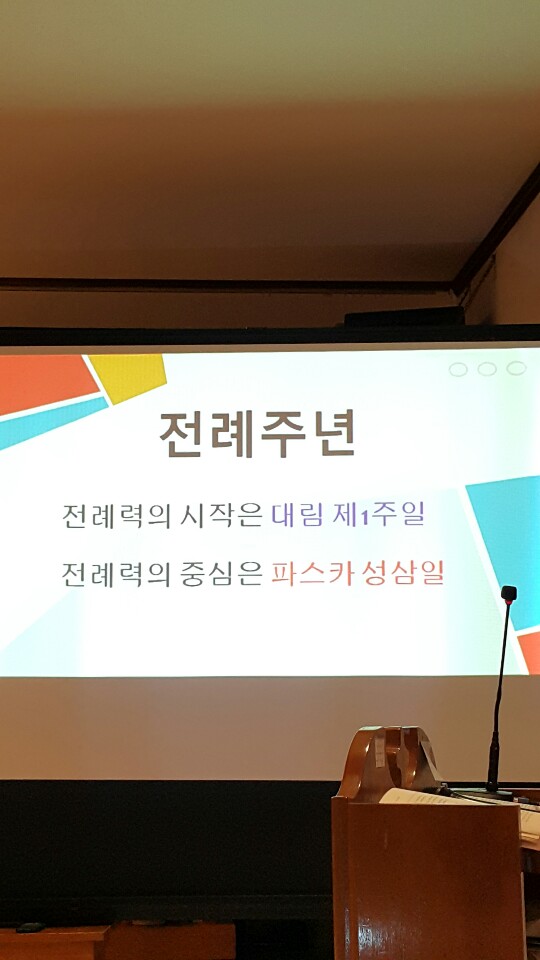 전례주년

전례력의 시작은 대림 제1주일

전례력의 중심은 파스카 성삼일